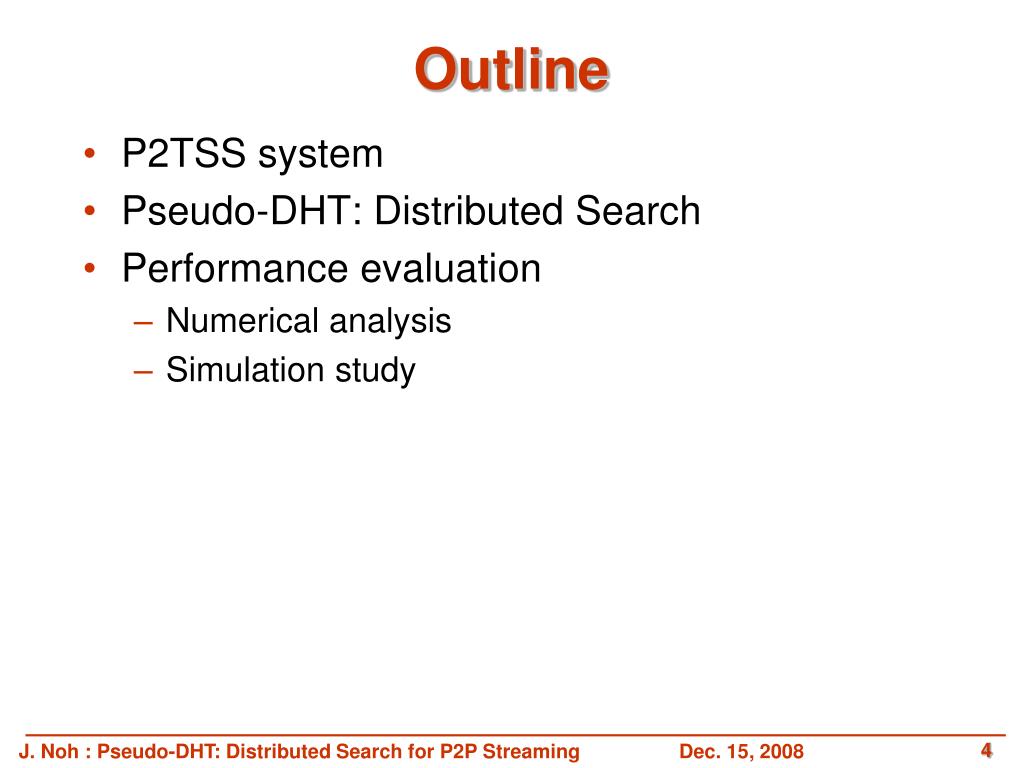 Outline

• P2TSS system
• Pseudo-DHT: Distributed Search
• Performance evaluation
– Numerical analysis
– Simulation study

J. Noh : Pseudo-DHT: Distributed Search for P2P Streaming Dec. 15, 2008 4